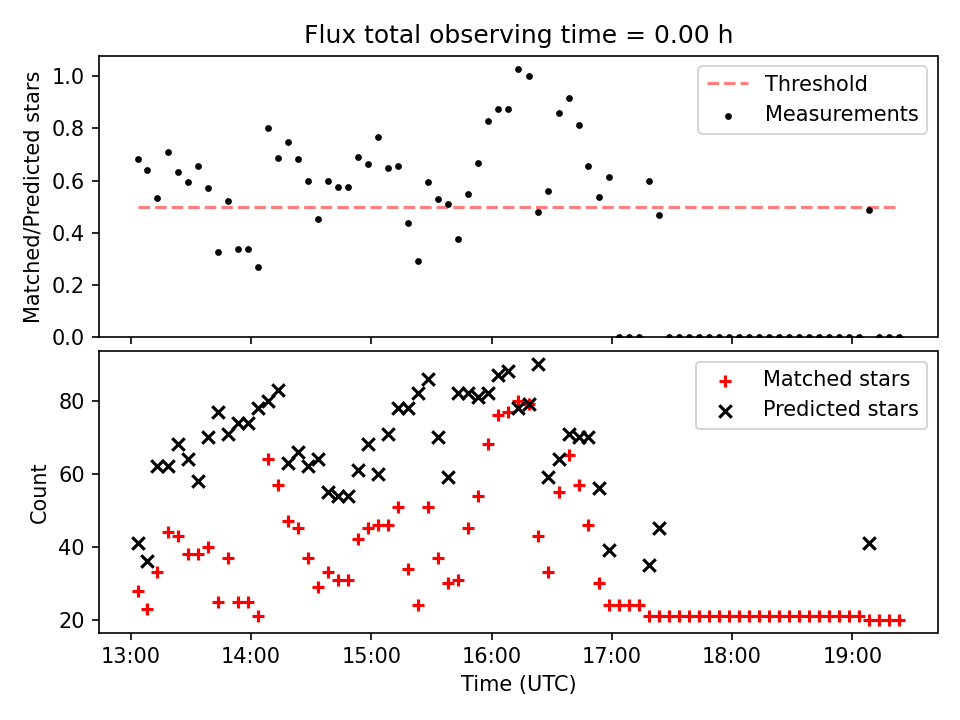 Flux total observing time = 0.00 h

Matched/Predicted stars

1.0
0.8
0.6
0.4
0.2
0.0

Threshold
Measurements

Count

80
60
40
20

Matched stars
Predicted stars

13:00
14:00
15:00
16:00
17:00
18:00
19:00

Time (UTC)